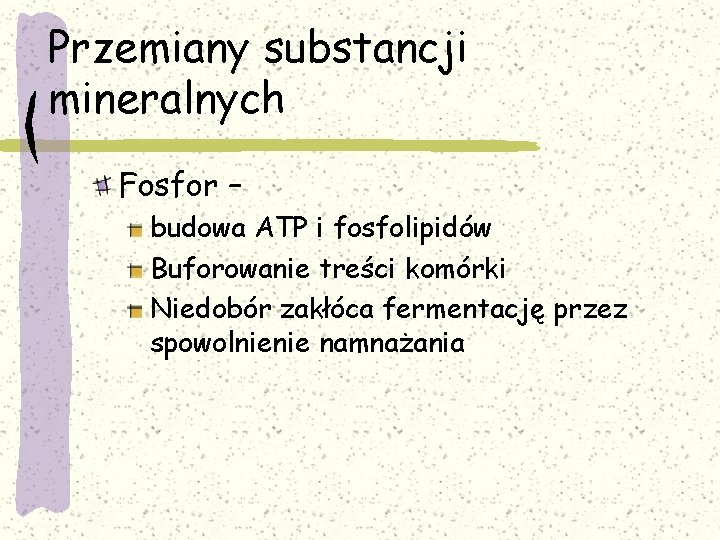 Przemiany substancji mineralnych

Fosfor –

budowa ATP i fosfolipidów

Buforowanie treści komórki

Niedobór zakłóca fermentację przez spowolnienie namnażania